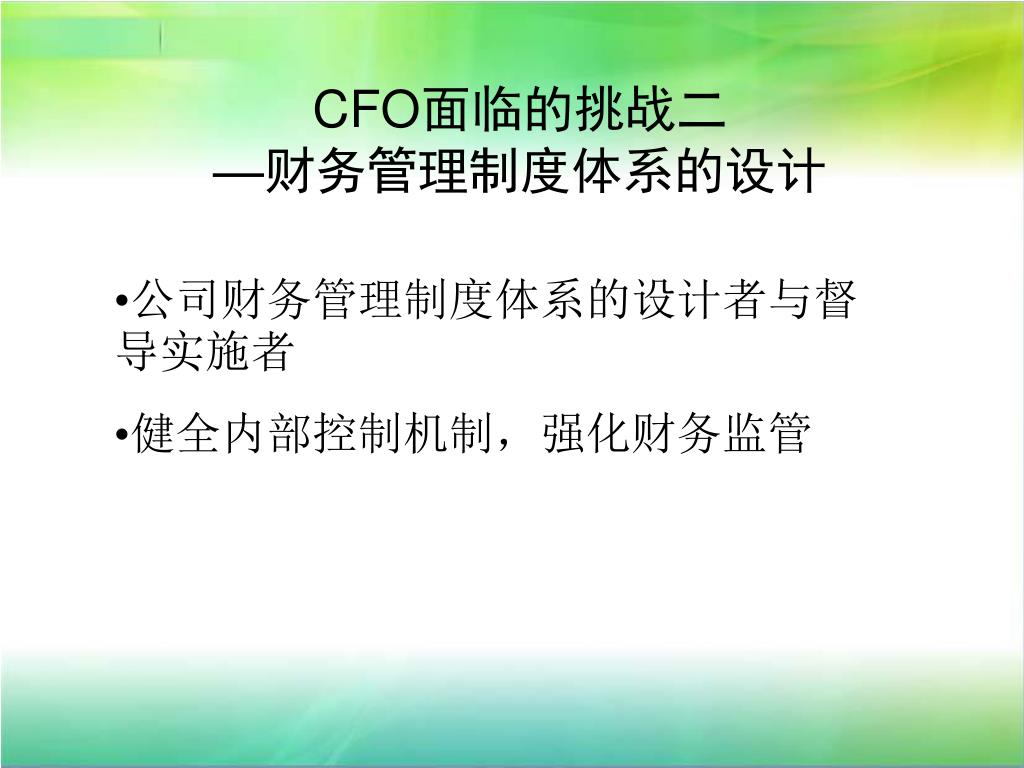 CFO面临的挑战二
—财务管理制度体系的设计

•公司财务管理制度体系的设计者与督导实施者

•健全内部控制机制，强化财务监管